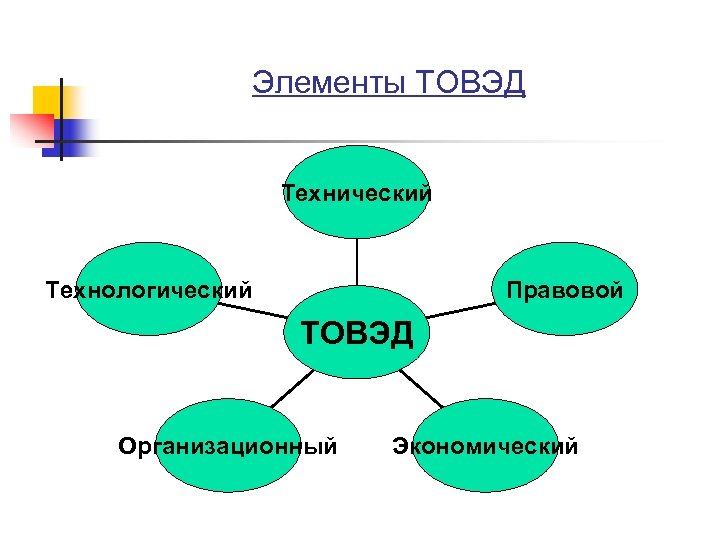 Элементы ТОВЭД

Технический

Технологический

Правовой

ТОВЭД

Организационный

Экономический